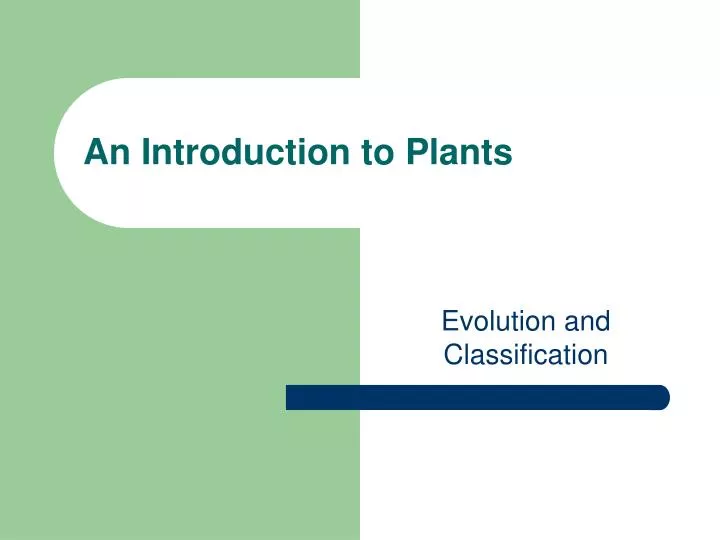 An Introduction to Plants

Evolution and Classification